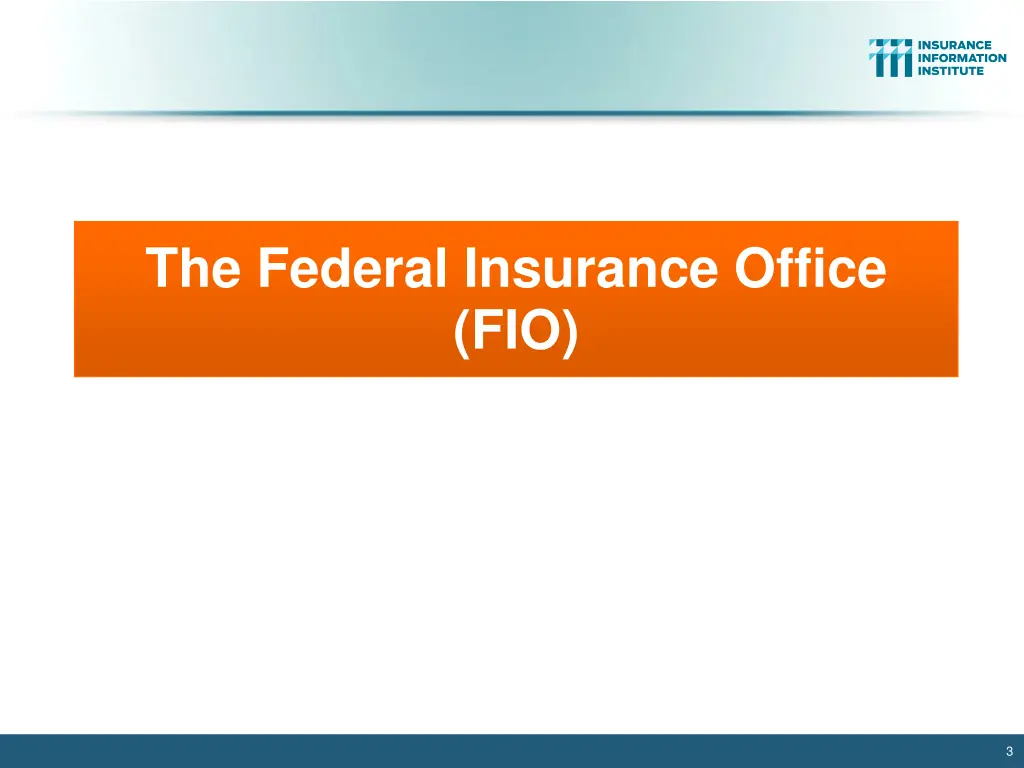 INSURANCE INFORMATION INSTITUTE

The Federal Insurance Office (FIO)

3